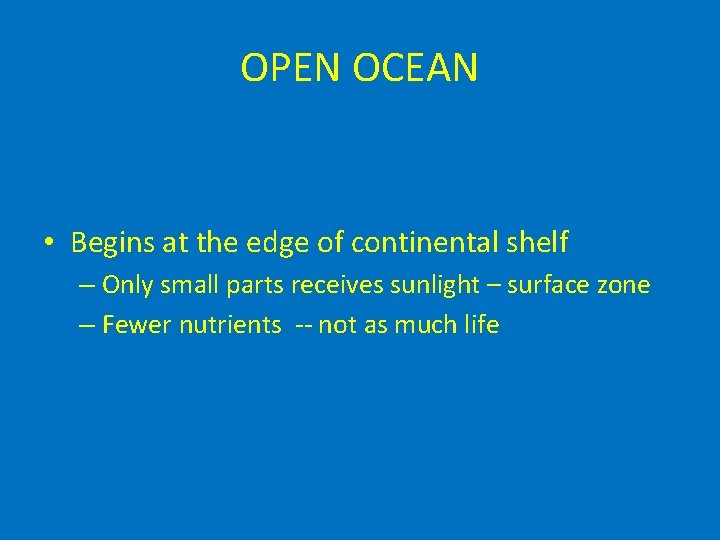 OPEN OCEAN

• Begins at the edge of continental shelf
– Only small parts receives sunlight – surface zone
– Fewer nutrients -- not as much life